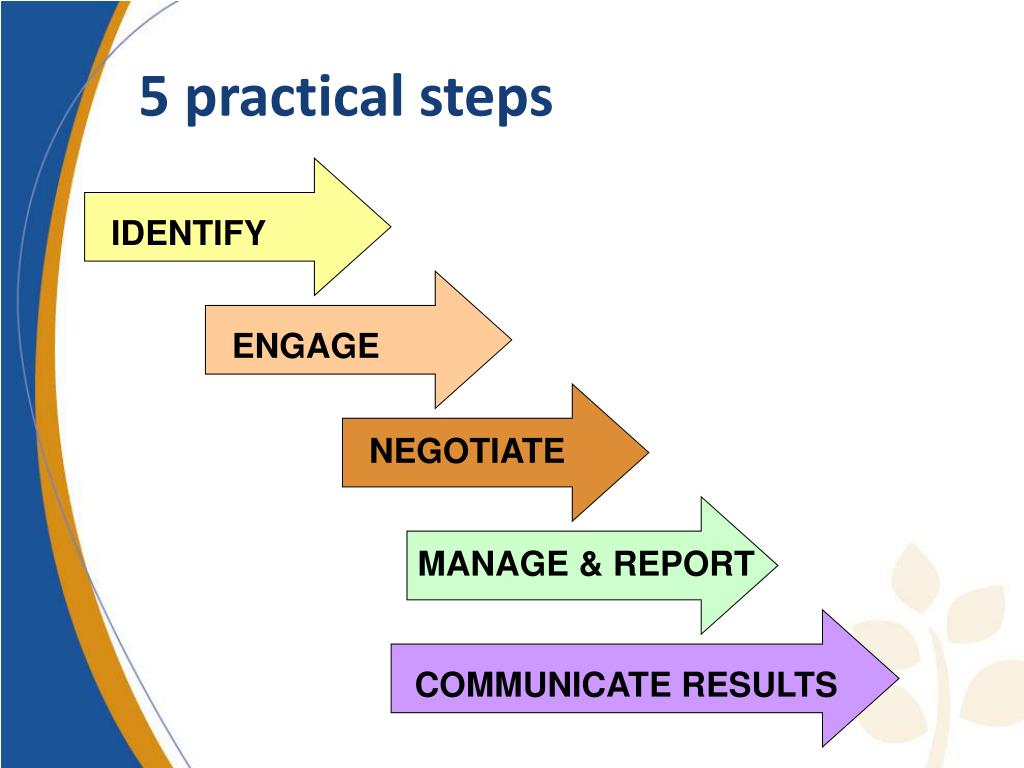 5 practical steps

IDENTIFY

ENGAGE

NEGOTIATE

MANAGE & REPORT

COMMUNICATE RESULTS